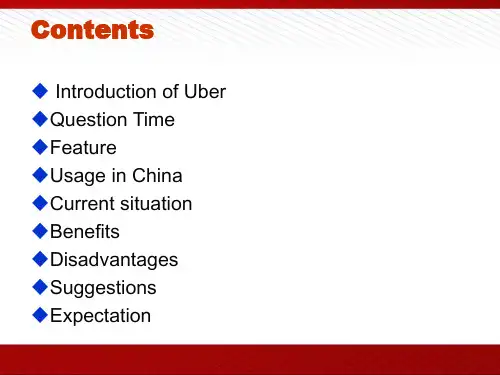 Contents

◆ Introduction of Uber
◆Question Time
◆Feature
◆Usage in China
◆Current situation
◆Benefits
◆Disadvantages
◆Suggestions
◆Expectation